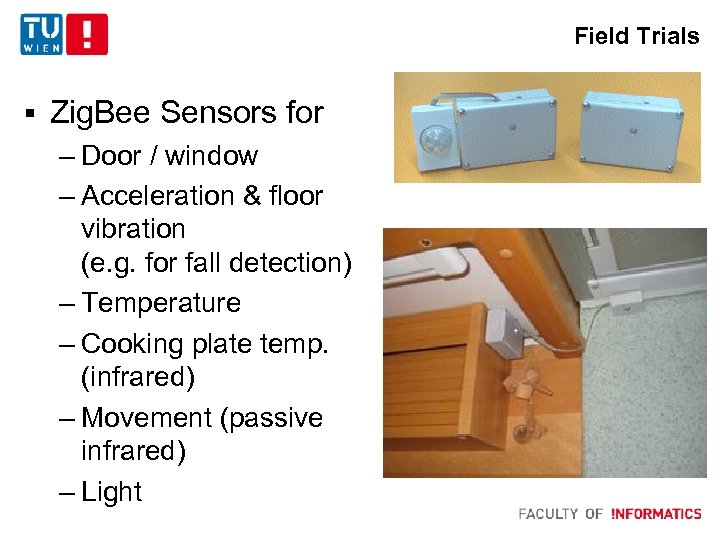 TU WIEN !

Field Trials

▪ ZigBee Sensors for
– Door / window
– Acceleration & floor vibration (e.g. for fall detection)
– Temperature
– Cooking plate temp. (infrared)
– Movement (passive infrared)
– Light

FACULTY OF !NFORMATICS